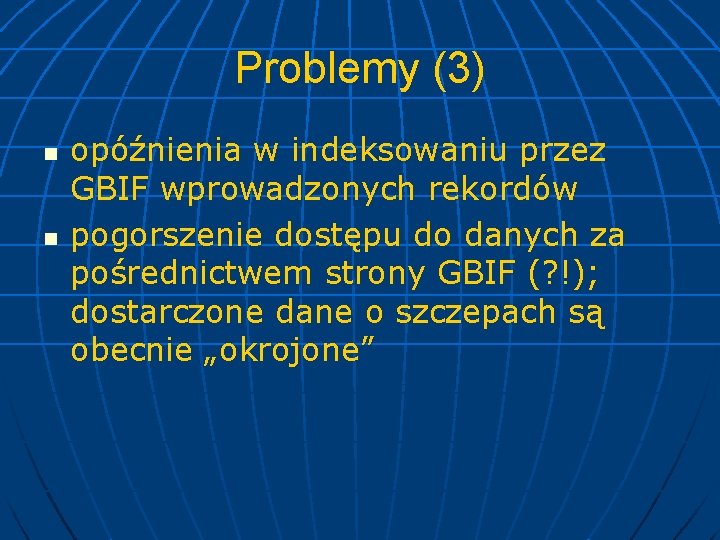 Problemy (3)

- opóźnienia w indeksowaniu przez GBIF wprowadzonych rekordów
- pogorszenie dostępu do danych za pośrednictwem strony GBIF (?!); dostarczone dane o szczepach są obecnie „okrojone”